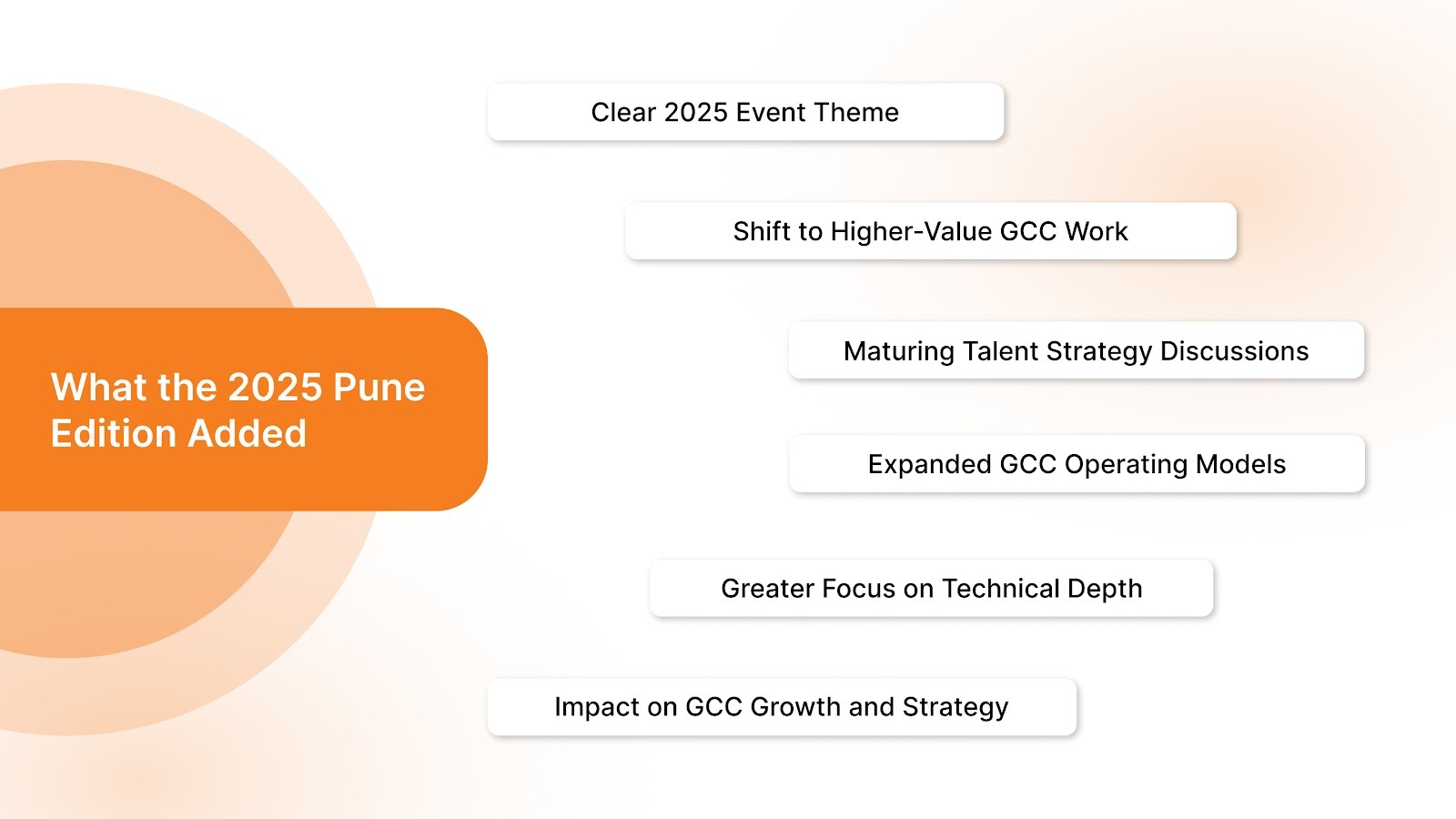 What the 2025 Pune Edition Added

Clear 2025 Event Theme

Shift to Higher-Value GCC Work

Maturing Talent Strategy Discussions

Expanded GCC Operating Models

Greater Focus on Technical Depth

Impact on GCC Growth and Strategy